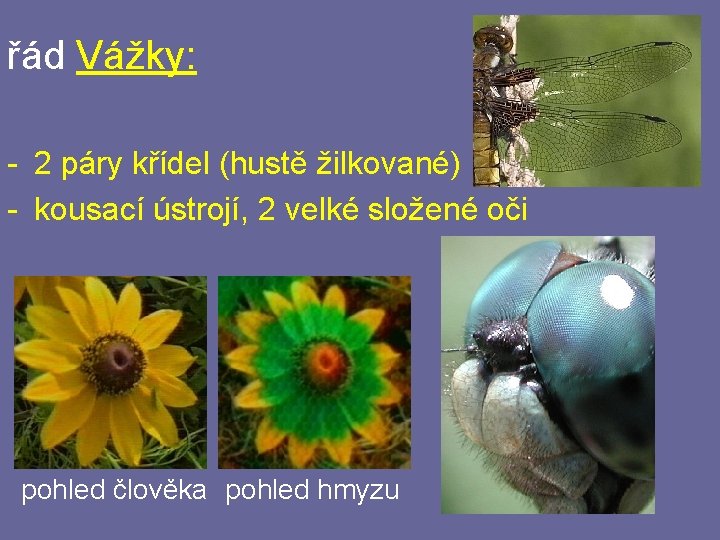 řád Vážky:

- 2 páry křídel (hustě žilkované)
- kousací ústrojí, 2 velké složené oči

pohled člověka pohled hmyzu